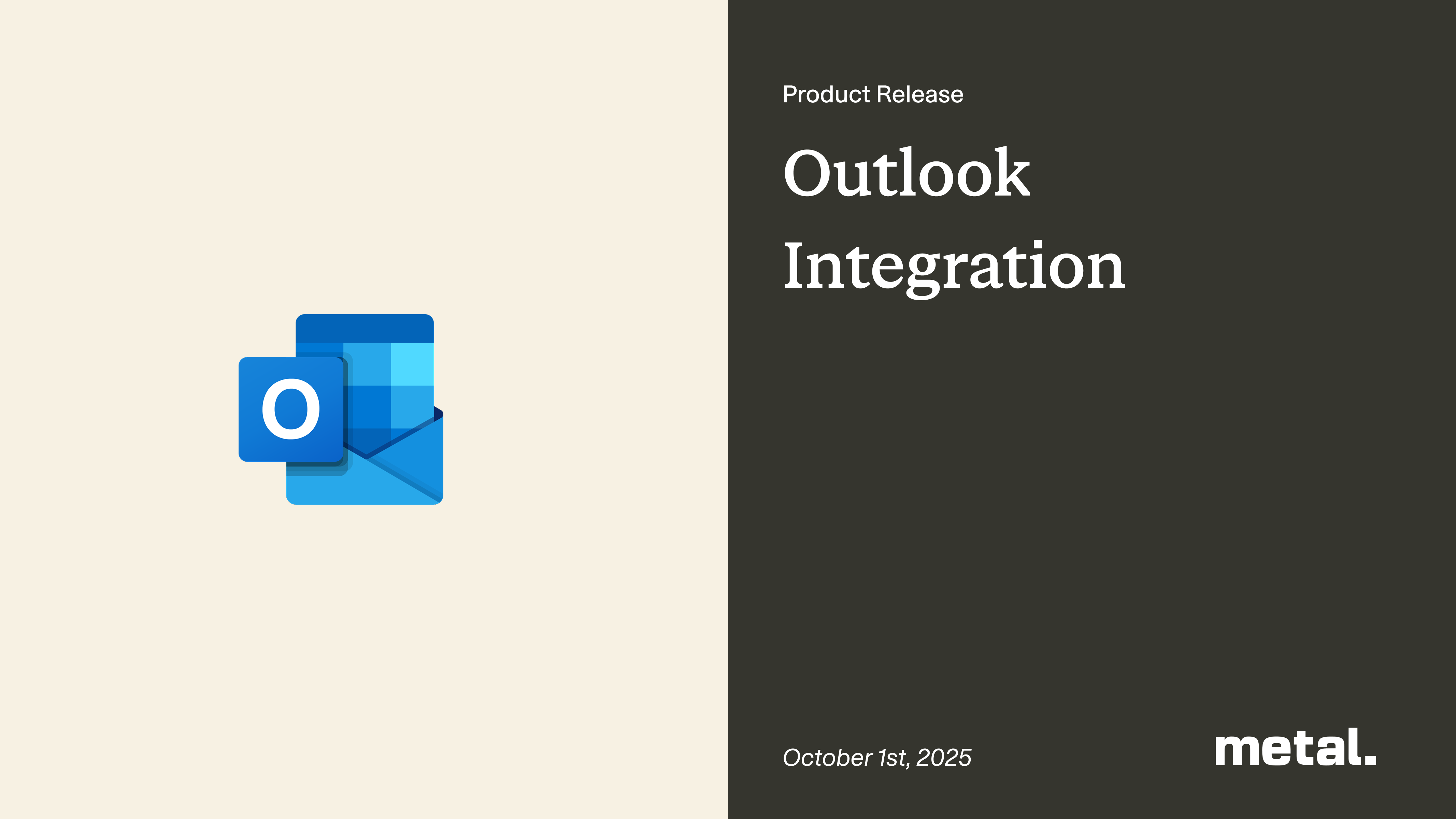 O

Product Release

Outlook Integration

October 1st, 2025

metal.